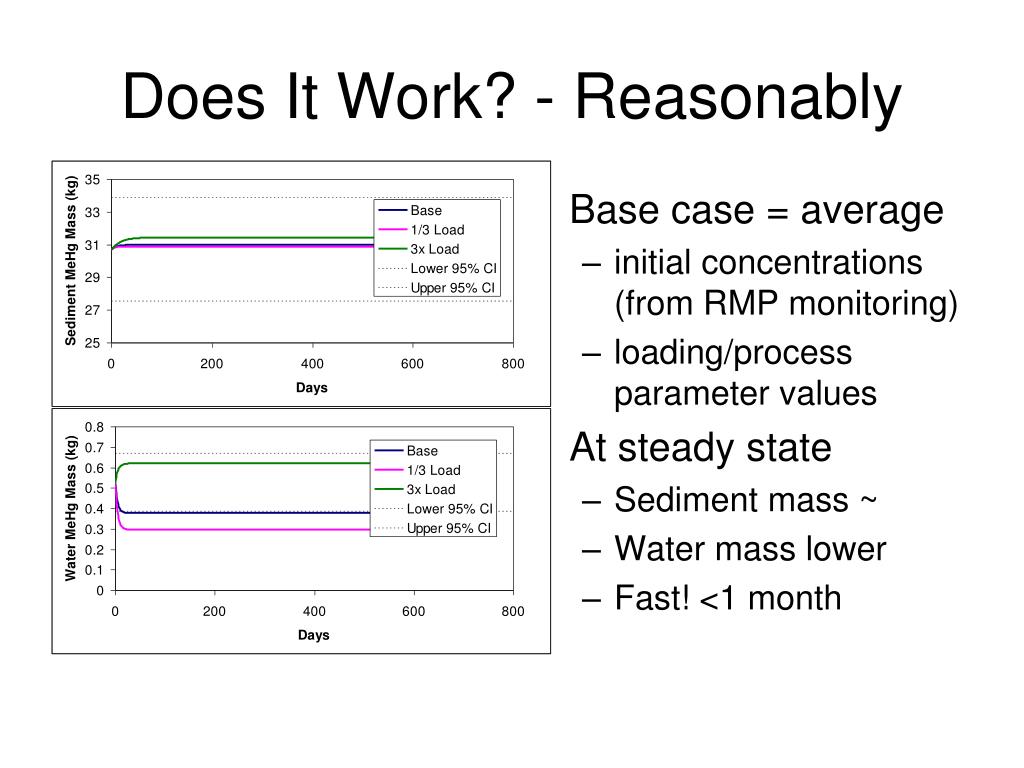 Does It Work? - Reasonably

Sediment MeHg Mass (kg)

35
33
31
29
27
25

0 200 400 600 800

Days

Base
1/3 Load
3x Load
Lower 95% CI
Upper 95% CI

Water MeHg Mass (kg)

0.8
0.7
0.6
0.5
0.4
0.3
0.2
0.1
0

0 200 400 600 800

Days

Base
1/3 Load
3x Load
Lower 95% CI
Upper 95% CI

Base case = average
– initial concentrations (from RMP monitoring)
– loading/process parameter values

At steady state
– Sediment mass ~
– Water mass lower
– Fast! <1 month